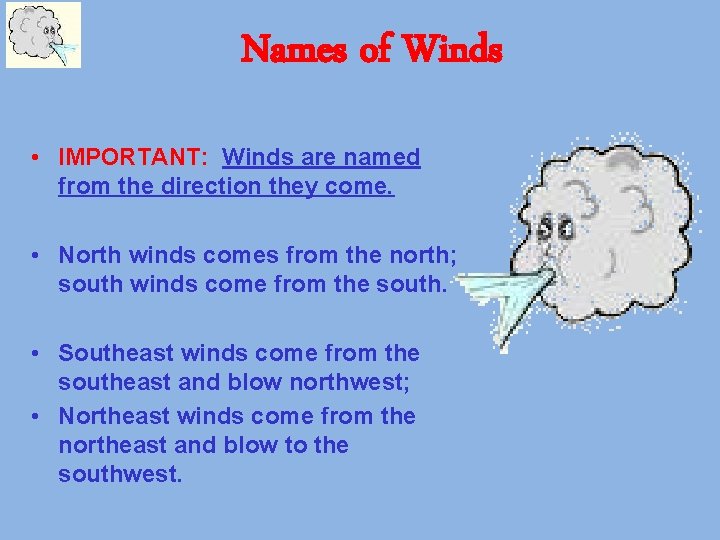 Names of Winds

• IMPORTANT: Winds are named from the direction they come.

• North winds comes from the north; south winds come from the south.

• Southeast winds come from the southeast and blow northwest;
• Northeast winds come from the northeast and blow to the southwest.